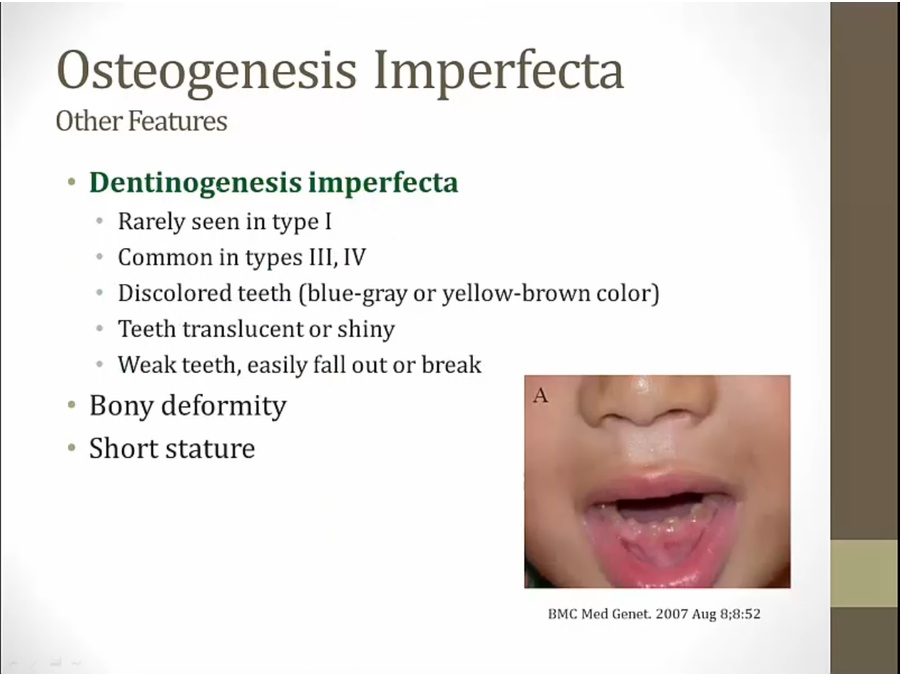 Osteogenesis Imperfecta
Other Features

• Dentinogenesis imperfecta
  • Rarely seen in type I
  • Common in types III, IV
  • Discolored teeth (blue-gray or yellow-brown color)
  • Teeth translucent or shiny
  • Weak teeth, easily fall out or break
• Bony deformity
• Short stature

A

BMC Med Genet. 2007 Aug 8;8:52